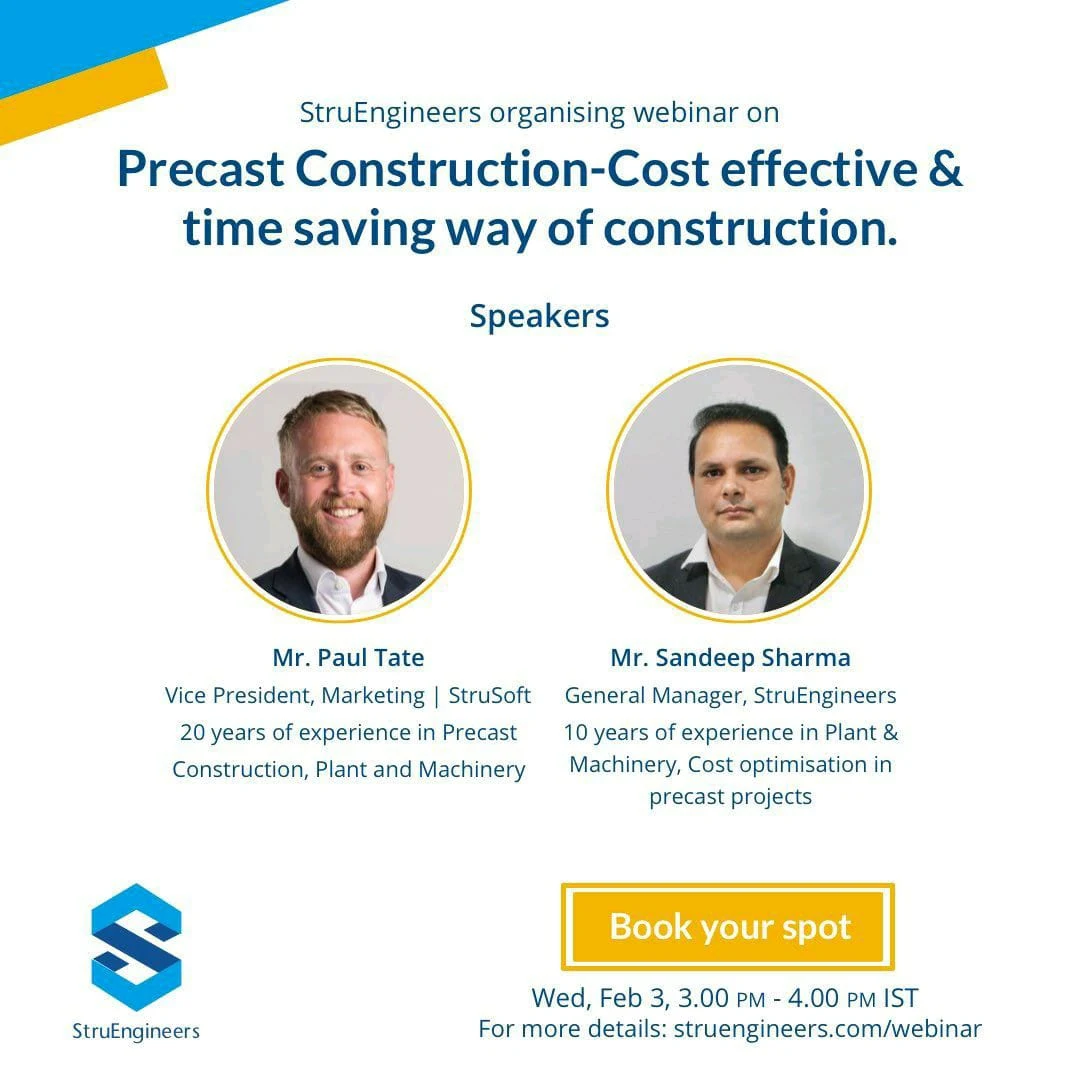 StruEngineers organising webinar on

Precast Construction-Cost effective & time saving way of construction.

Speakers

Mr. Paul Tate
Vice President, Marketing | StruSoft
20 years of experience in Precast Construction, Plant and Machinery

Mr. Sandeep Sharma
General Manager, StruEngineers
10 years of experience in Plant & Machinery, Cost optimisation in precast projects

StruEngineers

Book your spot

Wed, Feb 3, 3.00 PM - 4.00 PM IST
For more details: struengineers.com/webinar